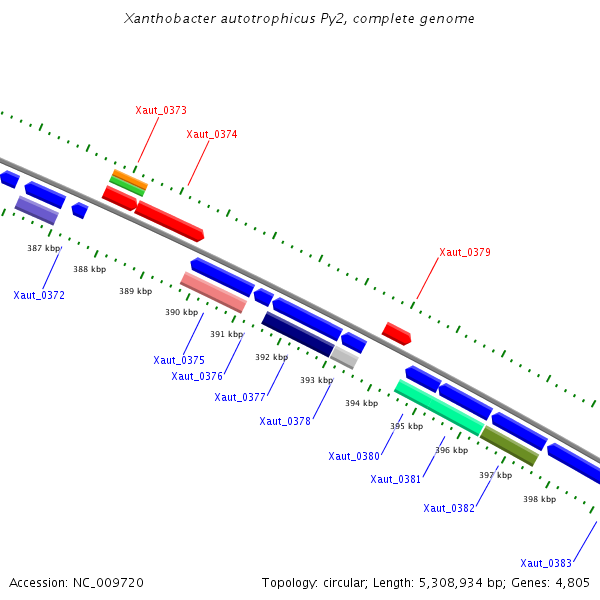 Xanthobacter autotrophicus Py2, complete genome

Xaut_0373

Xaut_0374

Xaut_0379

387 kbp

388 kbp

389 kbp

390 kbp

391 kbp

392 kbp

393 kbp

394 kbp

395 kbp

396 kbp

397 kbp

398 kbp

Xaut_0372

Xaut_0375

Xaut_0376

Xaut_0377

Xaut_0378

Xaut_0380

Xaut_0381

Xaut_0382

Xaut_0383

Accession: NC_009720

Topology: circular; Length: 5,308,934 bp; Genes: 4,805